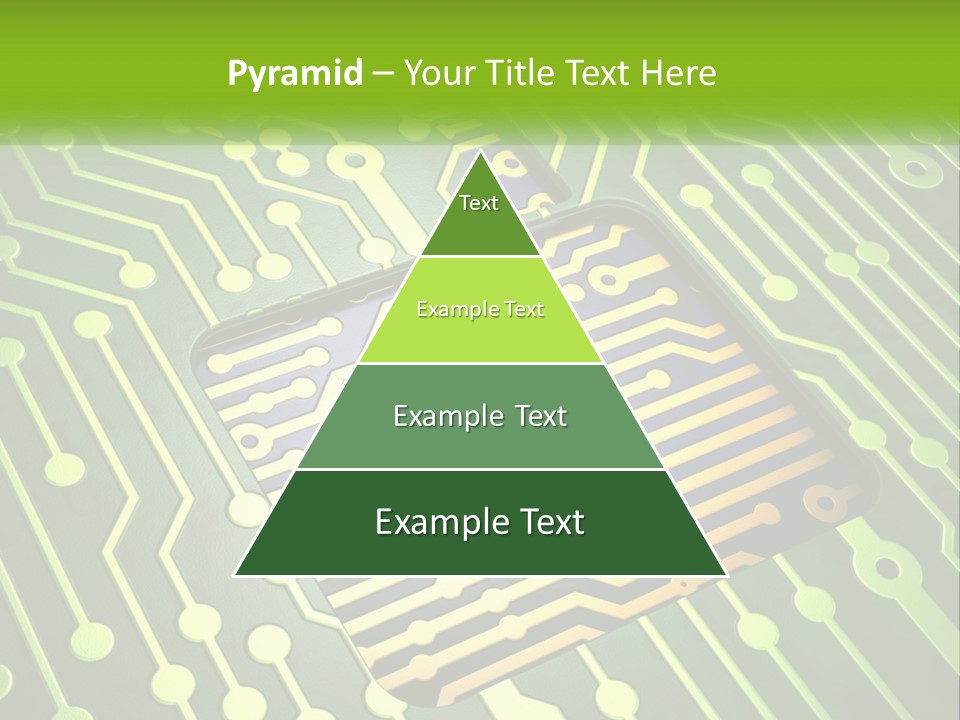 Pyramid – Your Title Text Here

Text

Example Text

Example Text

Example Text